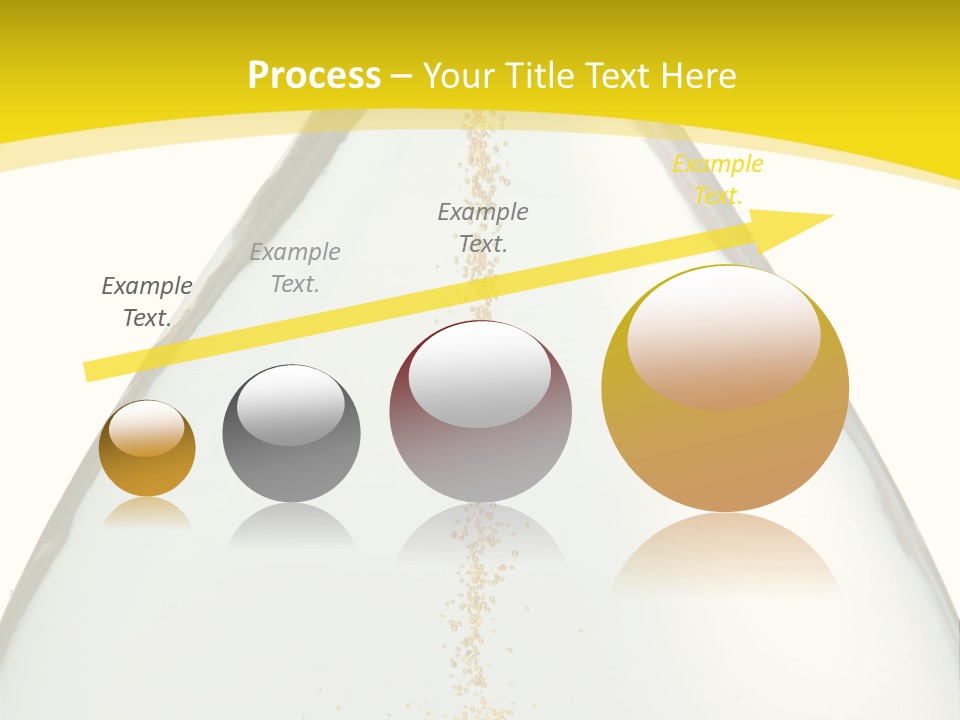 Process – Your Title Text Here

Example Text.

Example Text.

Example Text.

Example Text.